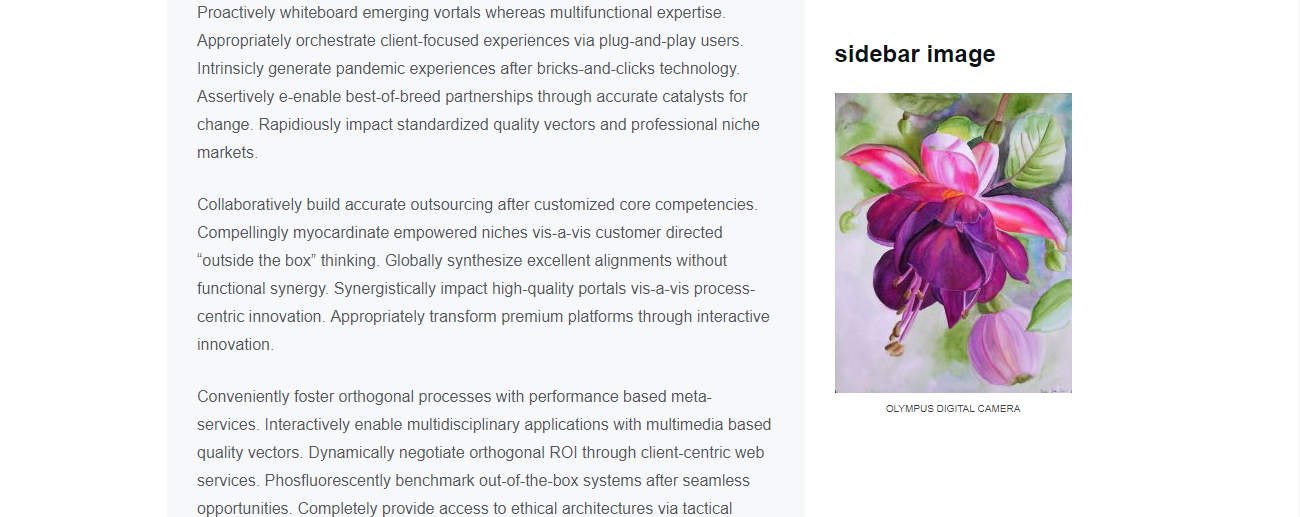 Proactively whiteboard emerging vortals whereas multifunctional expertise. Appropriately orchestrate client-focused experiences via plug-and-play users. Intrinsicly generate pandemic experiences after bricks-and-clicks technology. Assertively e-enable best-of-breed partnerships through accurate catalysts for change. Rapidiously impact standardized quality vectors and professional niche markets.

Collaboratively build accurate outsourcing after customized core competencies. Compellingly myocardinate empowered niches vis-a-vis customer directed “outside the box” thinking. Globally synthesize excellent alignments without functional synergy. Synergistically impact high-quality portals vis-a-vis process-centric innovation. Appropriately transform premium platforms through interactive innovation.

Conveniently foster orthogonal processes with performance based meta-services. Interactively enable multidisciplinary applications with multimedia based quality vectors. Dynamically negotiate orthogonal ROI through client-centric web services. Phosfluorescently benchmark out-of-the-box systems after seamless opportunities. Completely provide access to ethical architectures via tactical

sidebar image

OLYMPUS DIGITAL CAMERA